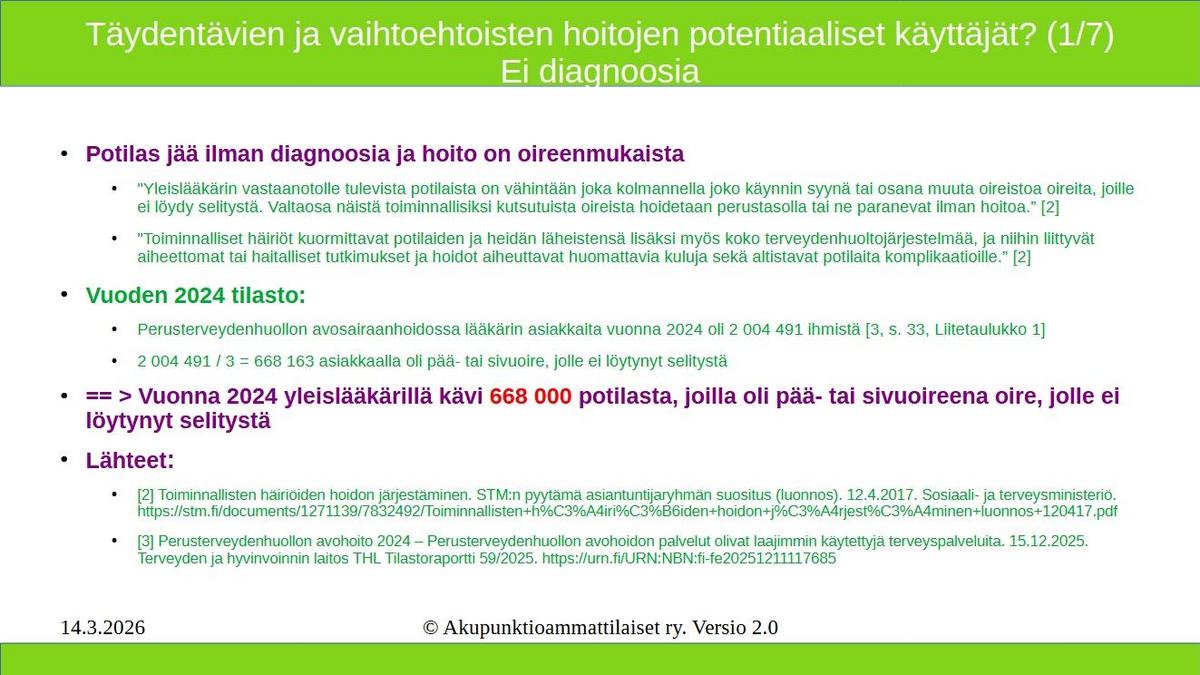 Täydentävien ja vaihtoehtoisten hoitojen potentiaaliset käyttäjät? (1/7)
Ei diagnoosia

• Potilas jää ilman diagnoosia ja hoito on oireenmukaista

• "Yleislääkärin vastaanotolle tulevista potilaista on vähintään joka kolmannella joko käynnin syynä tai osana muuta oireistoa oireita, joille ei löydy selitystä. Valtaosa näistä toiminnallisiksi kutsutuista oireista hoidetaan perustasolla tai ne paranevat ilman hoitoa." [2]

• "Toiminnalliset häiriöt kuormittavat potilaiden ja heidän läheistensä lisäksi myös koko terveydenhuoltojärjestelmää, ja niihin liittyvät aiheettomat tai haitalliset tutkimukset ja hoidot aiheuttavat huomattavia kuluja sekä altistavat potilaita komplikaatioille." [2]

• Vuoden 2024 tilasto:

• Perusterveydenhuollon avosairaanhoidossa lääkärin asiakkaita vuonna 2024 oli 2 004 491 ihmistä [3, s. 33, Liitetaulukko 1]

• 2 004 491 / 3 = 668 163 asiakkaalla oli pää- tai sivuoire, jolle ei löytynyt selitystä

• == > Vuonna 2024 yleislääkärillä kävi 668 000 potilasta, joilla oli pää- tai sivuoireena oire, jolle ei löytynyt selitystä

• Lähteet:

• [2] Toiminnallisten häiriöiden hoidon järjestäminen. STM:n pyytämä asiantuntijaryhmän suositus (luonnos). 12.4.2017. Sosiaali- ja terveysministeriö. https://stm.fi/documents/1271139/7832492/Toiminnallisten+h%C3%A4iri%C3%B6iden+hoidon+j%C3%A4rjest%C3%A4minen+luonnos+120417.pdf

• [3] Perusterveydenhuollon avohoito 2024 – Perusterveydenhuollon avohoidon palvelut olivat laajimmin käytettyjä terveyspalveluita. 15.12.2025. Terveyden ja hyvinvoinnin laitos THL Tilastoraportti 59/2025. https://urn.fi/URN:NBN:fi-fe20251211117685

14.3.2026

© Akupunktioammattilaiset ry. Versio 2.0